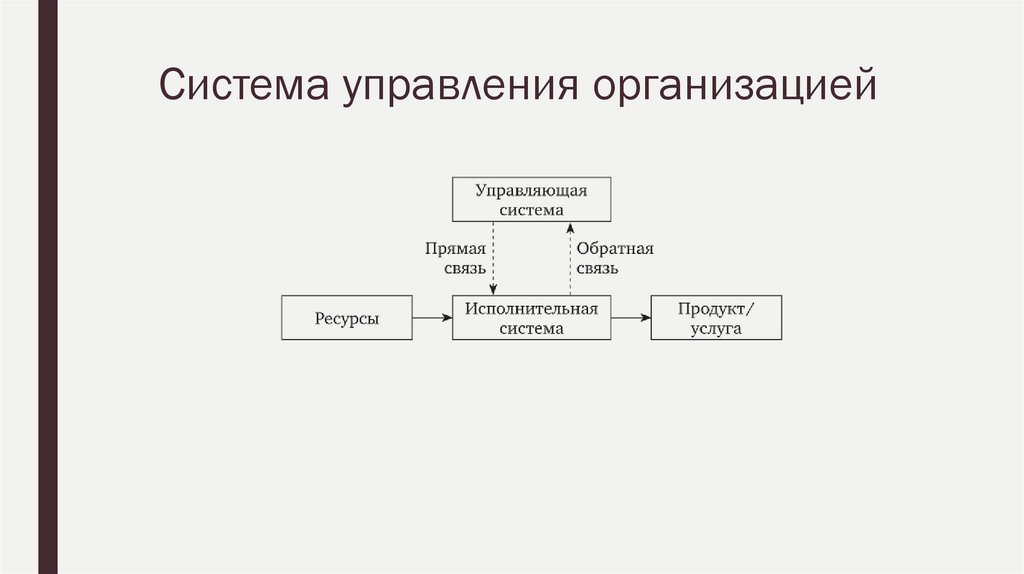 Система управления организацией

Управляющая система

Прямая связь

Обратная связь

Ресурсы

Исполнительная система

Продукт/ услуга